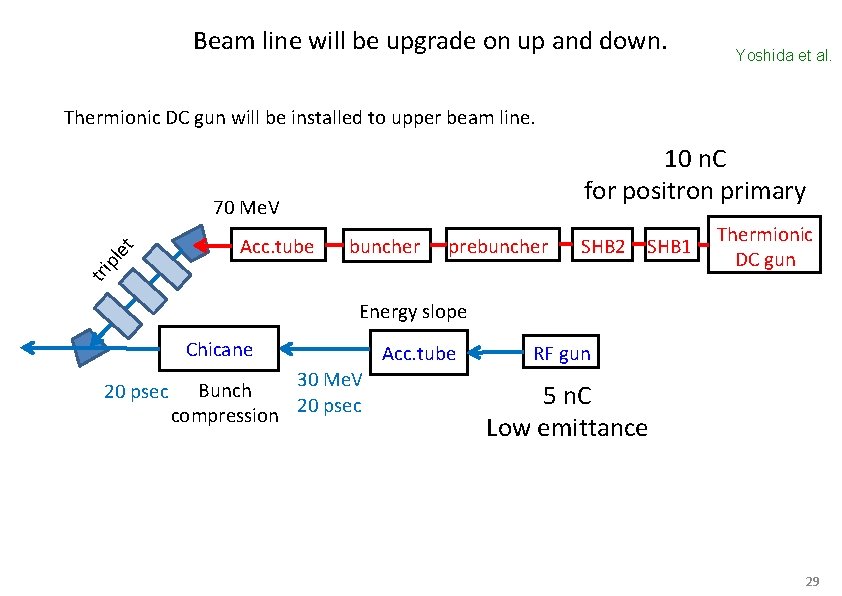 Beam line will be upgrade on up and down.

Yoshida et al.

Thermionic DC gun will be installed to upper beam line.

10 nC
for positron primary

70 MeV

triplet

Acc.tube

buncher

prebuncher

SHB2

SHB1

Thermionic DC gun

Energy slope

Chicane

Acc.tube

RF gun

20 psec

Bunch compression

30 MeV
20 psec

5 nC
Low emittance

29